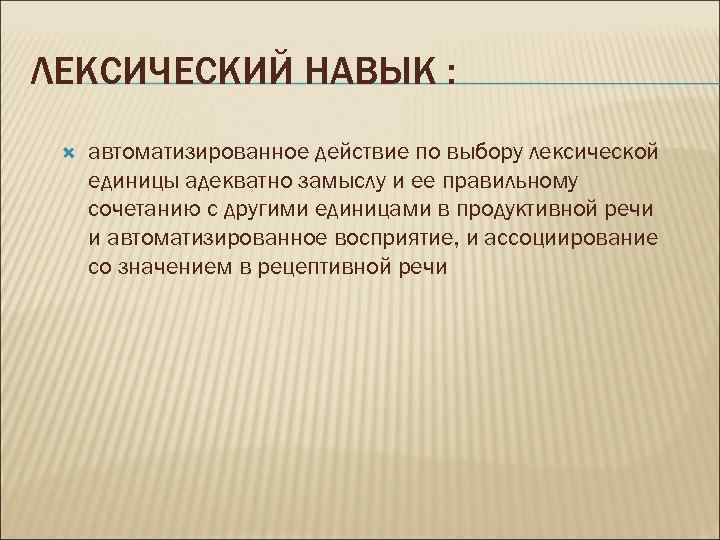 ЛЕКСИЧЕСКИЙ НАВЫК :

автоматизированное действие по выбору лексической единицы адекватно замыслу и ее правильному сочетанию с другими единицами в продуктивной речи и автоматизированное восприятие, и ассоциирование со значением в рецептивной речи